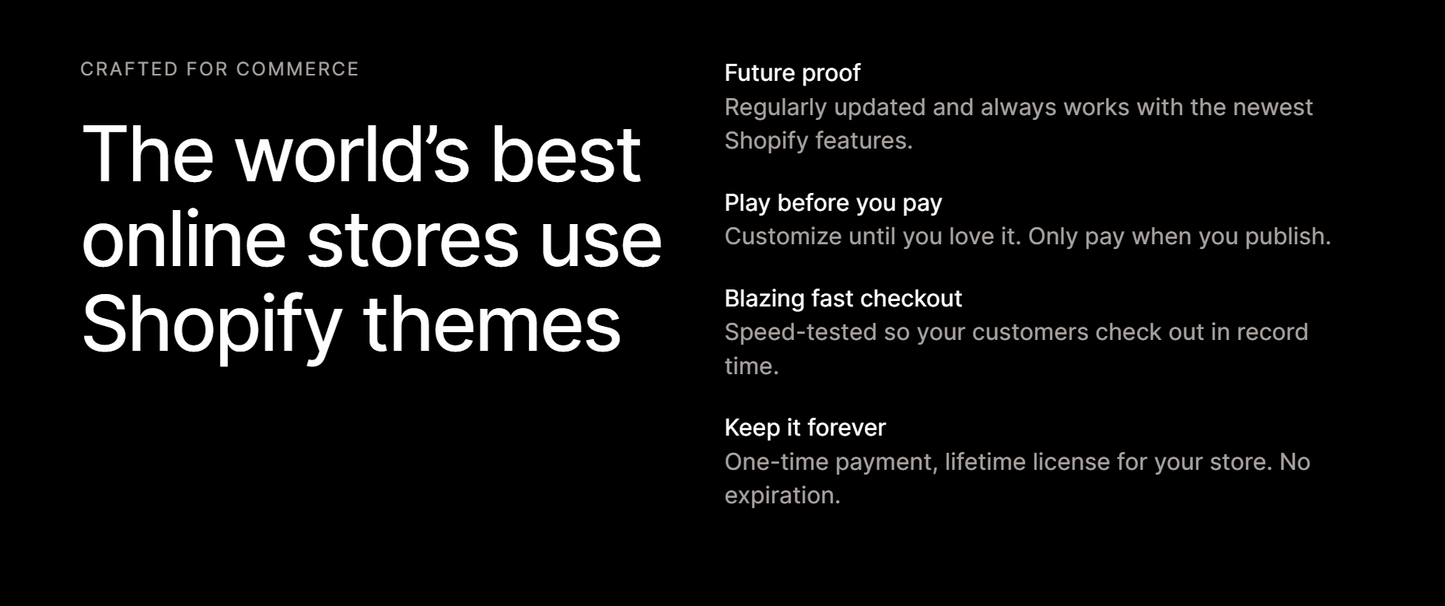 CRAFTED FOR COMMERCE

The world’s best online stores use Shopify themes

Future proof
Regularly updated and always works with the newest Shopify features.

Play before you pay
Customize until you love it. Only pay when you publish.

Blazing fast checkout
Speed-tested so your customers check out in record time.

Keep it forever
One-time payment, lifetime license for your store. No expiration.